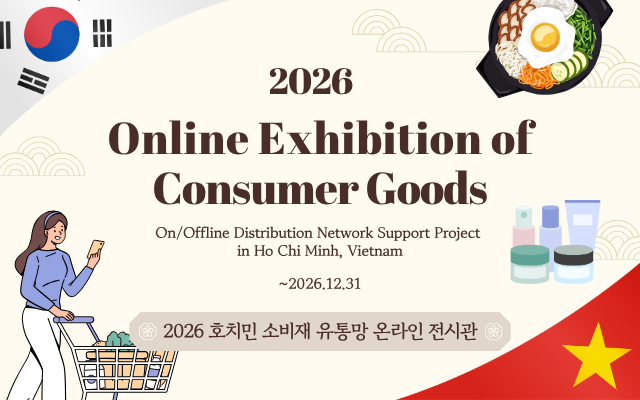 2026

Online Exhibition of Consumer Goods

On/Offline Distribution Network Support Project in Ho Chi Minh, Vietnam

~2026.12.31

2026 호치민 소비재 유통망 온라인 전시관